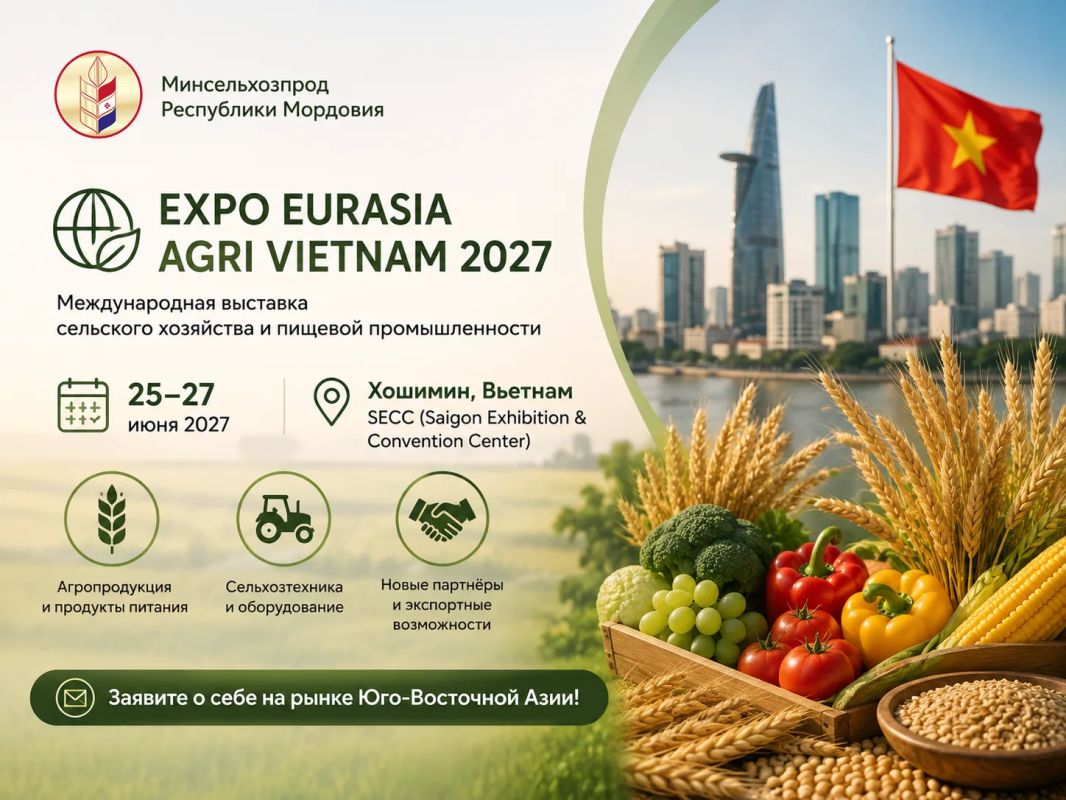 Минсельхозпрод Республики Мордовия

EXPO EURASIA AGRI VIETNAM 2027

Международная выставка сельского хозяйства и пищевой промышленности

25–27 июня 2027

Хошимин, Вьетнам
SECC (Saigon Exhibition & Convention Center)

Агропродукция и продукты питания

Сельхозтехника и оборудование

Новые партнёры и экспортные возможности

Заявите о себе на рынке Юго-Восточной Азии!